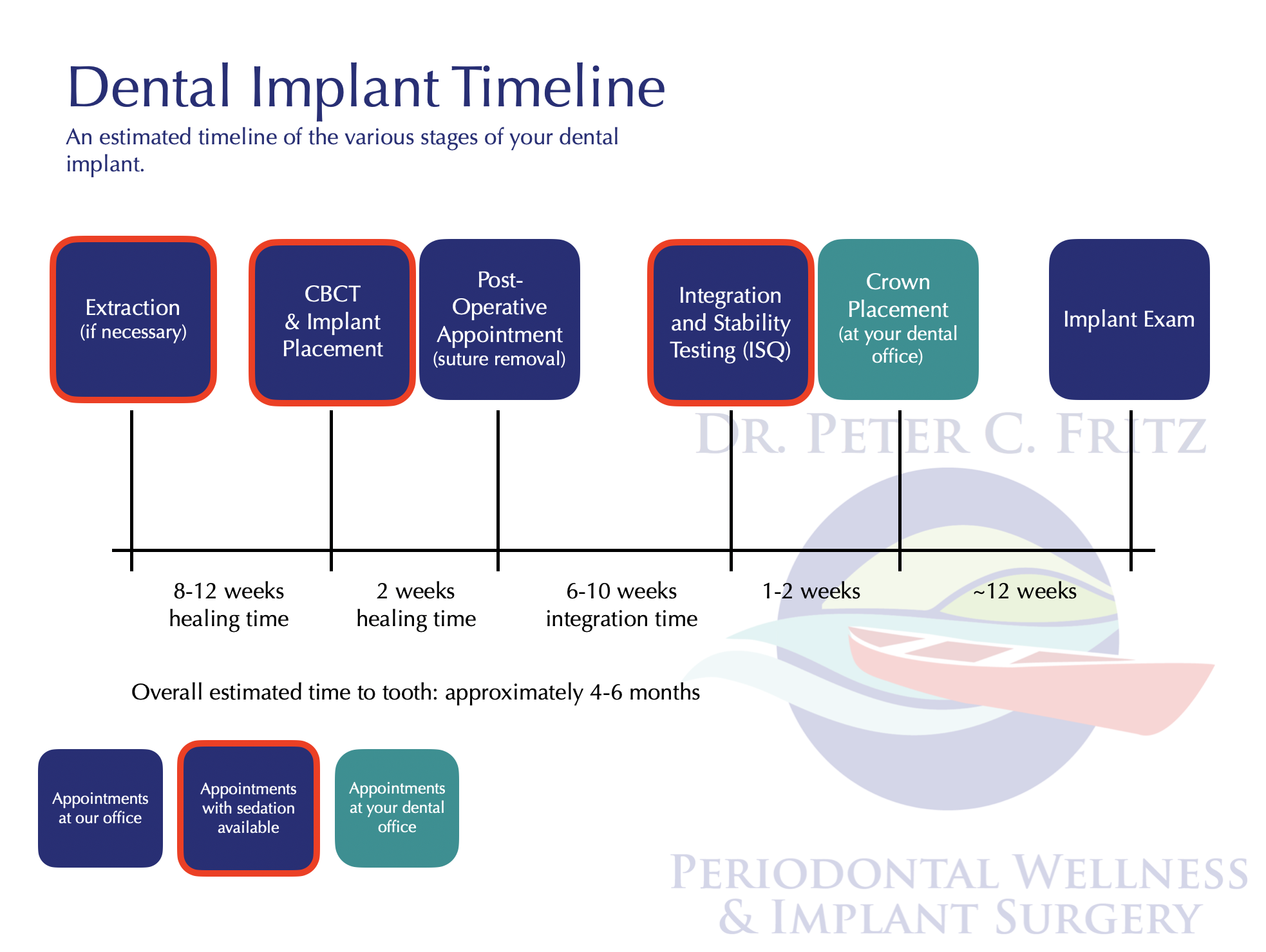 Dental Implant Timeline

An estimated timeline of the various stages of your dental implant.

Extraction
(if necessary)

CBCT
& Implant
Placement

Post-Operative Appointment
(suture removal)

Integration and Stability Testing (ISQ)

Crown Placement
(at your dental office)

Implant Exam

DR. PETER C. FRITZ

8-12 weeks
healing time

2 weeks
healing time

6-10 weeks
integration time

1-2 weeks

~12 weeks

Overall estimated time to tooth: approximately 4-6 months

Appointments at our office

Appointments with sedation available

Appointments at your dental office

PERIODONTAL WELLNESS
& IMPLANT SURGERY